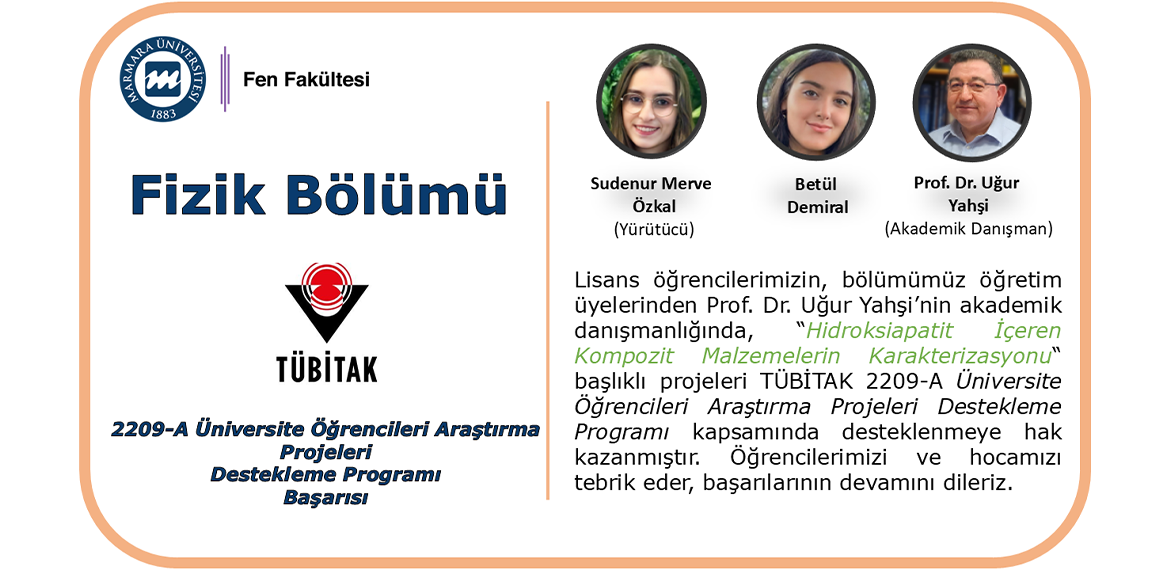 MARMARA ÜNİVERSİTESİ 1883

Fen Fakültesi

Fizik Bölümü

TÜBİTAK

2209-A Üniversite Öğrencileri Araştırma Projeleri Destekleme Programı Başarısı

Sudenur Merve Özkal
(Yürütücü)

Betül Demiral

Prof. Dr. Uğur Yahşi
(Akademik Danışman)

Lisans öğrencilerimizin, bölümümüz öğretim üyelerinden Prof. Dr. Uğur Yahşi'nin akademik danışmanlığında, "Hidroksiapatit İçeren Kompozit Malzemelerin Karakterizasyonu" başlıklı projeleri TÜBİTAK 2209-A Üniversite Öğrencileri Araştırma Projeleri Destekleme Programı kapsamında desteklenmeye hak kazanmıştır. Öğrencilerimizi ve hocamızı tebrik eder, başarılarının devamını dileriz.